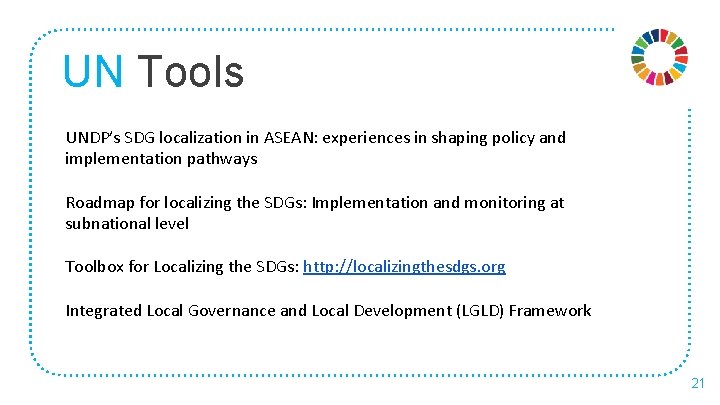 UN Tools

UNDP's SDG localization in ASEAN: experiences in shaping policy and implementation pathways

Roadmap for localizing the SDGs: Implementation and monitoring at subnational level

Toolbox for Localizing the SDGs: http://localizingthesdgs.org

Integrated Local Governance and Local Development (LGLD) Framework

21